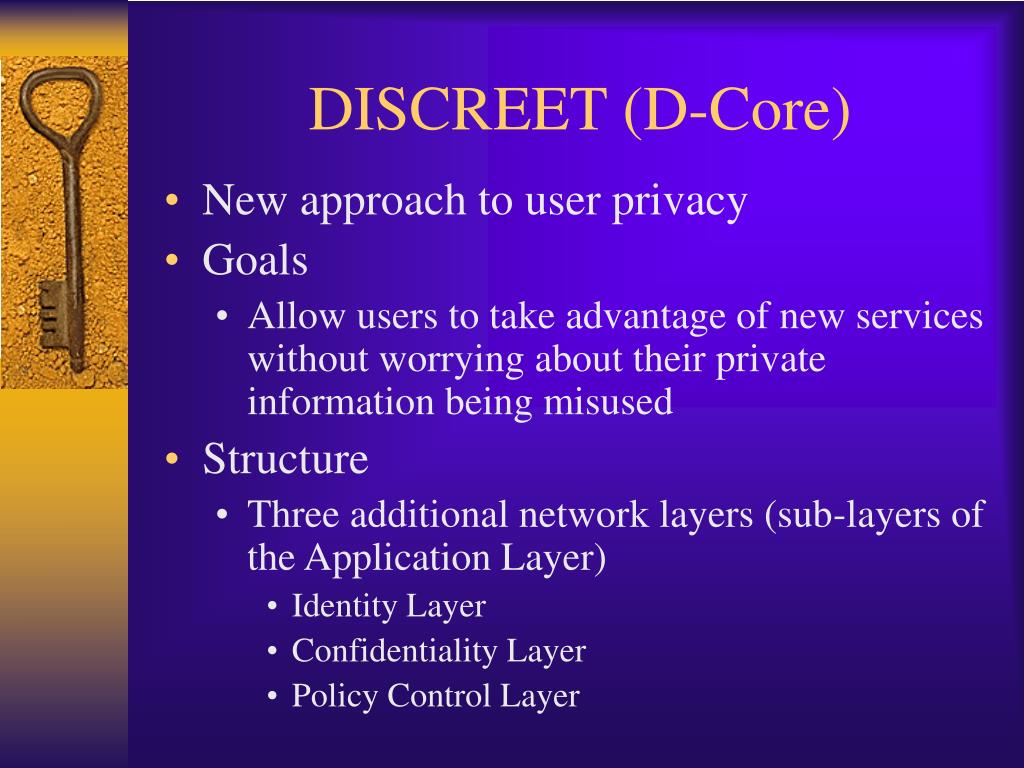 DISCREET (D-Core)

• New approach to user privacy
• Goals
  • Allow users to take advantage of new services without worrying about their private information being misused
• Structure
  • Three additional network layers (sub-layers of the Application Layer)
    • Identity Layer
    • Confidentiality Layer
    • Policy Control Layer